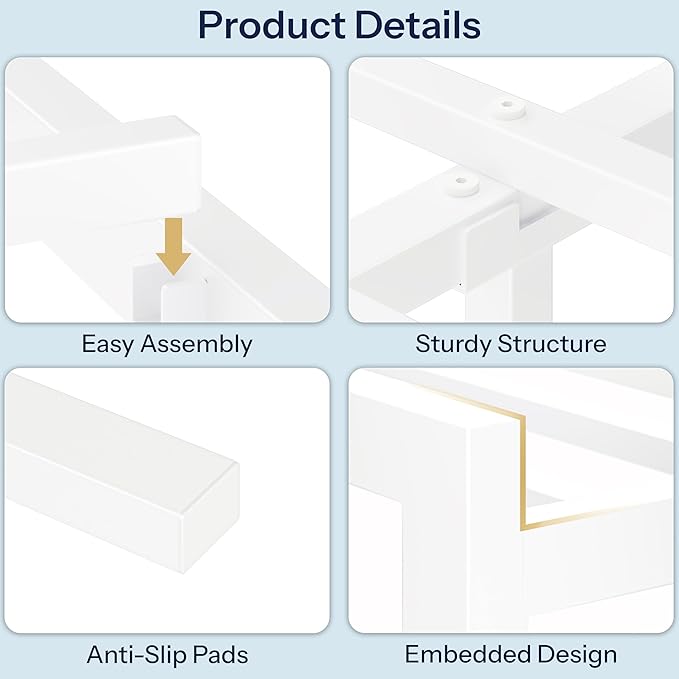 Product Details

Easy Assembly

Sturdy Structure

Anti-Slip Pads

Embedded Design